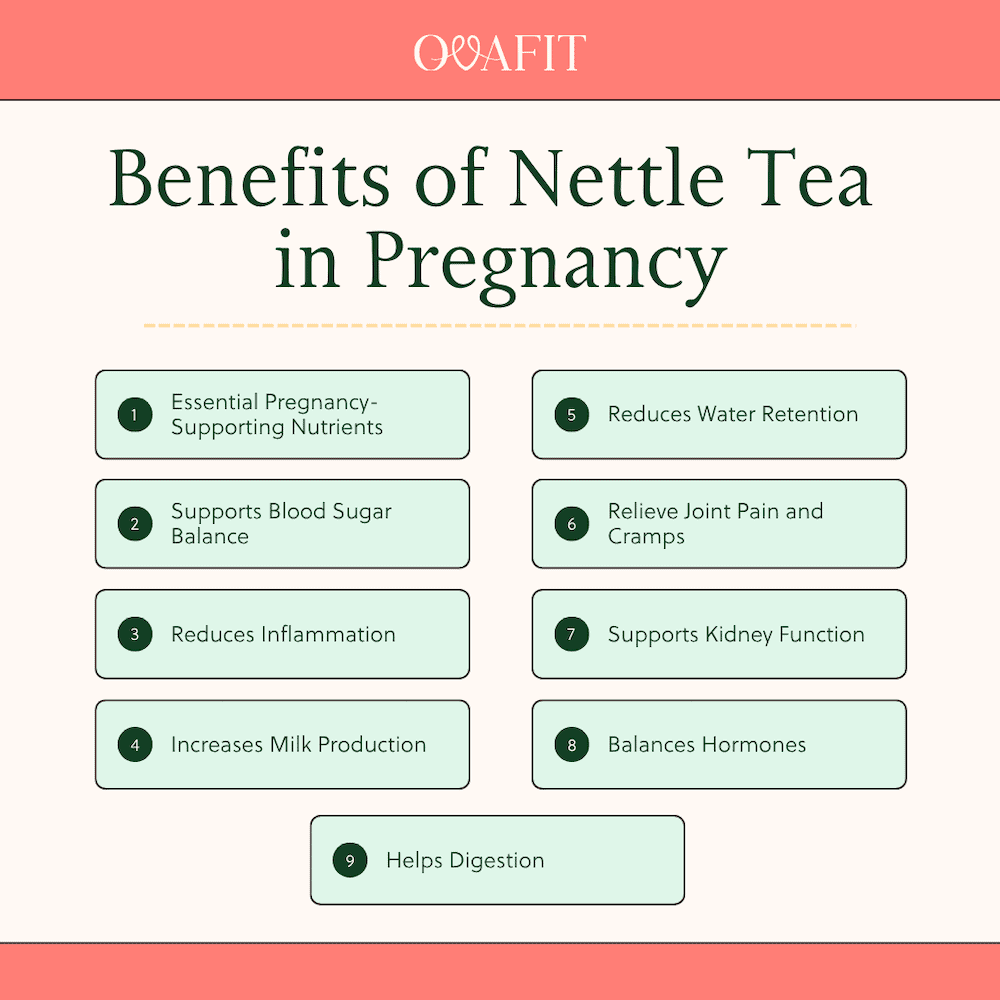 OVAFIT

Benefits of Nettle Tea in Pregnancy

1 Essential Pregnancy-Supporting Nutrients

2 Supports Blood Sugar Balance

3 Reduces Inflammation

4 Increases Milk Production

5 Reduces Water Retention

6 Relieve Joint Pain and Cramps

7 Supports Kidney Function

8 Balances Hormones

9 Helps Digestion